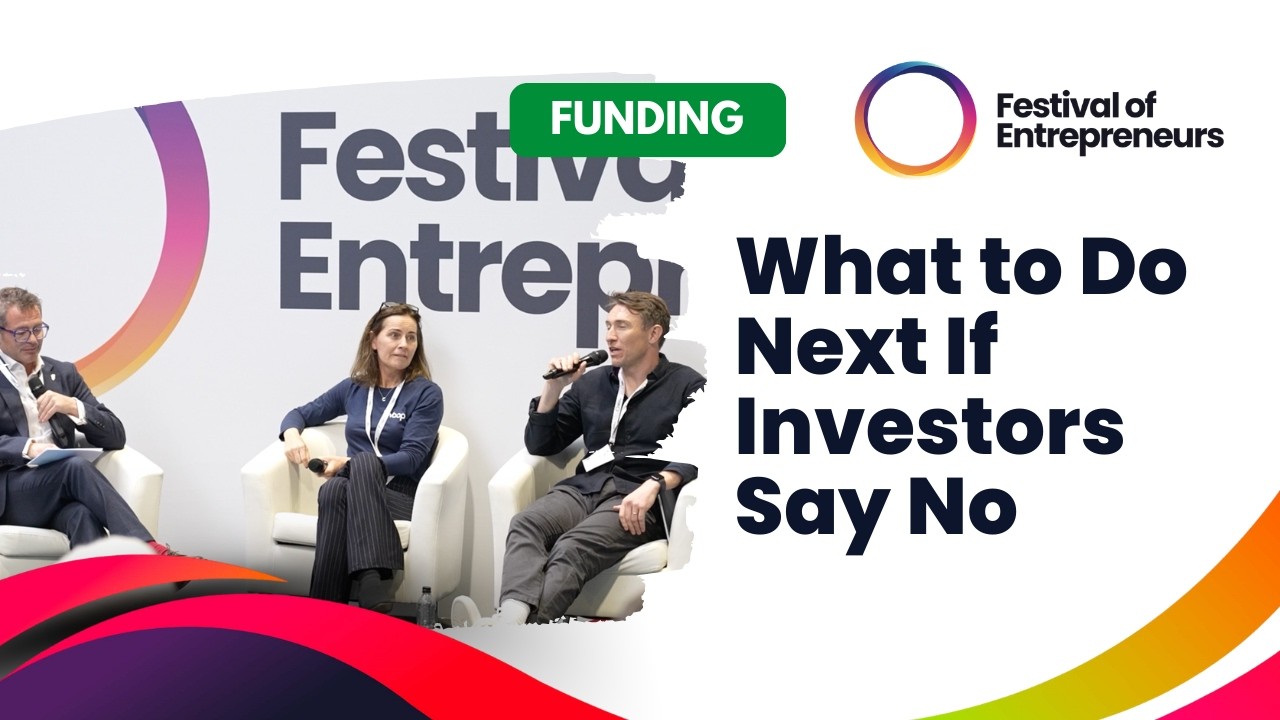 Festiva
Entrep

FUNDING

Festival of Entrepreneurs

What to Do Next If Investors Say No